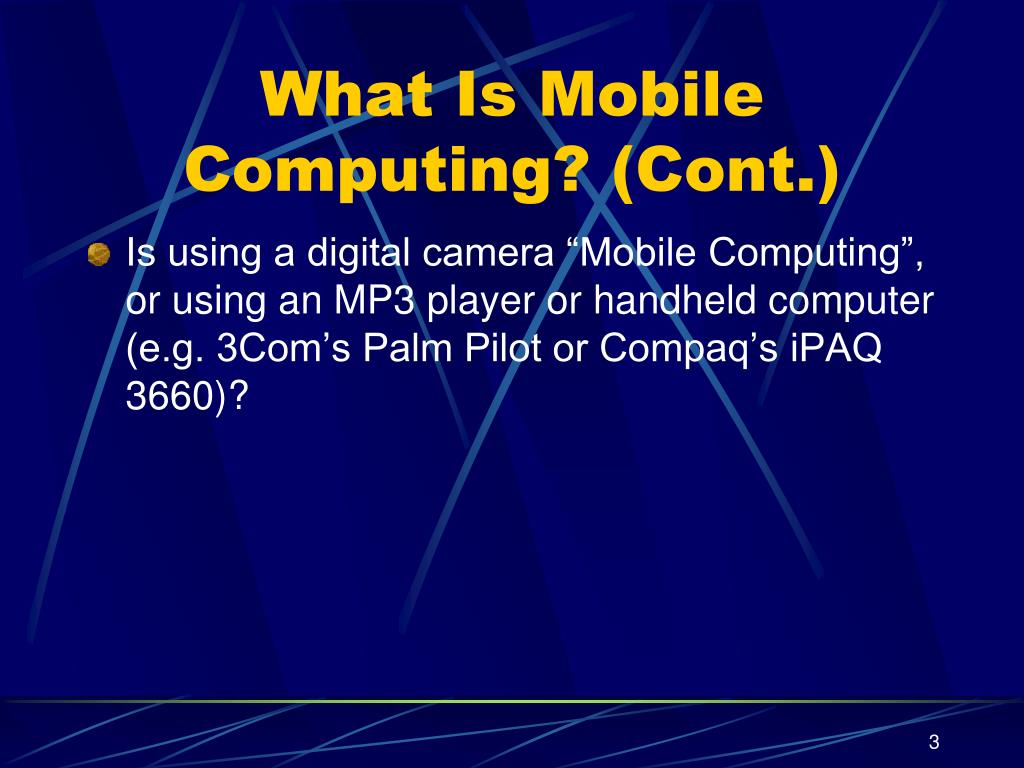 What Is Mobile Computing? (Cont.)

Is using a digital camera “Mobile Computing”, or using an MP3 player or handheld computer (e.g. 3Com’s Palm Pilot or Compaq’s iPAQ 3660)?

3